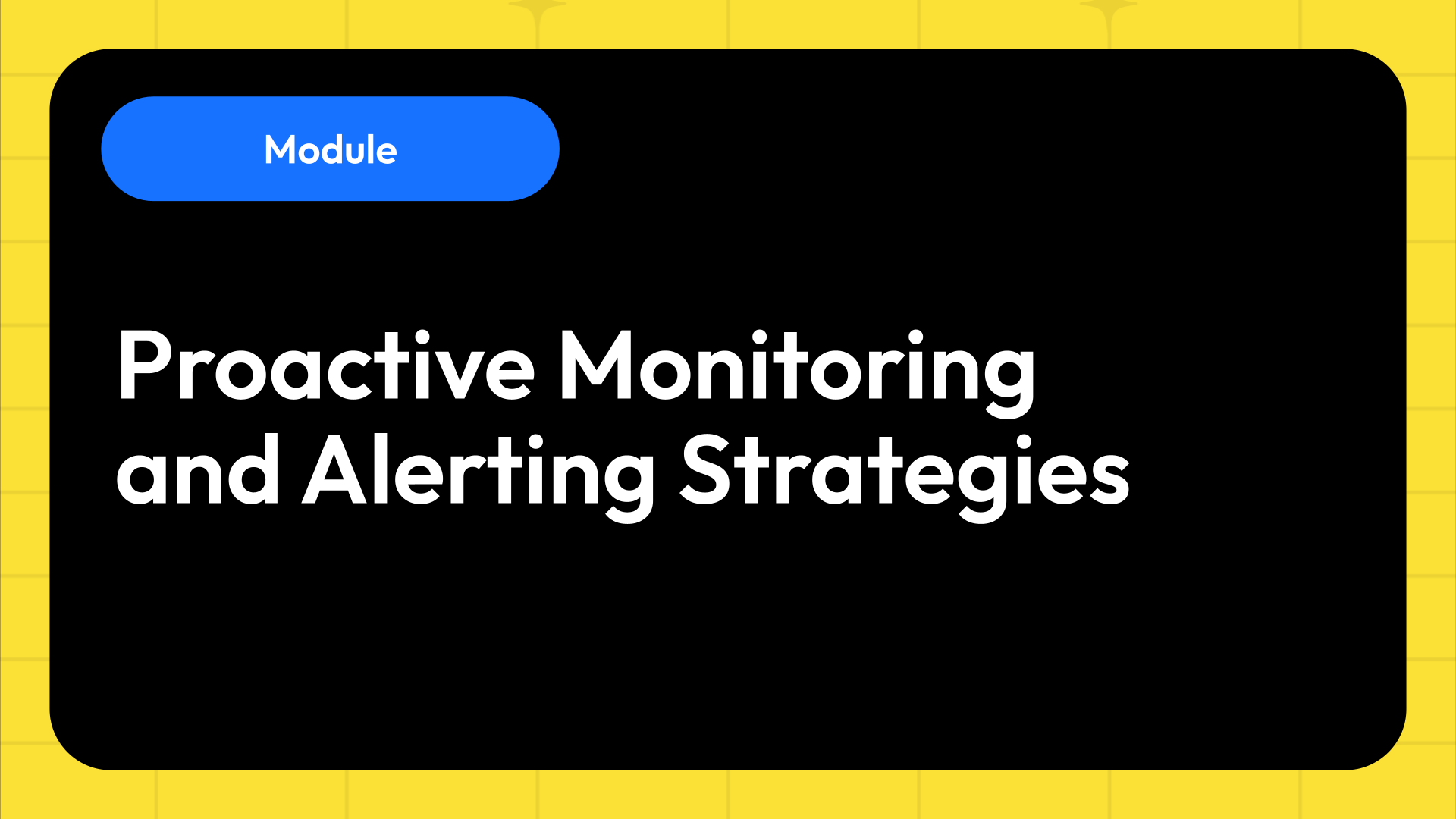 Module

Proactive Monitoring and Alerting Strategies